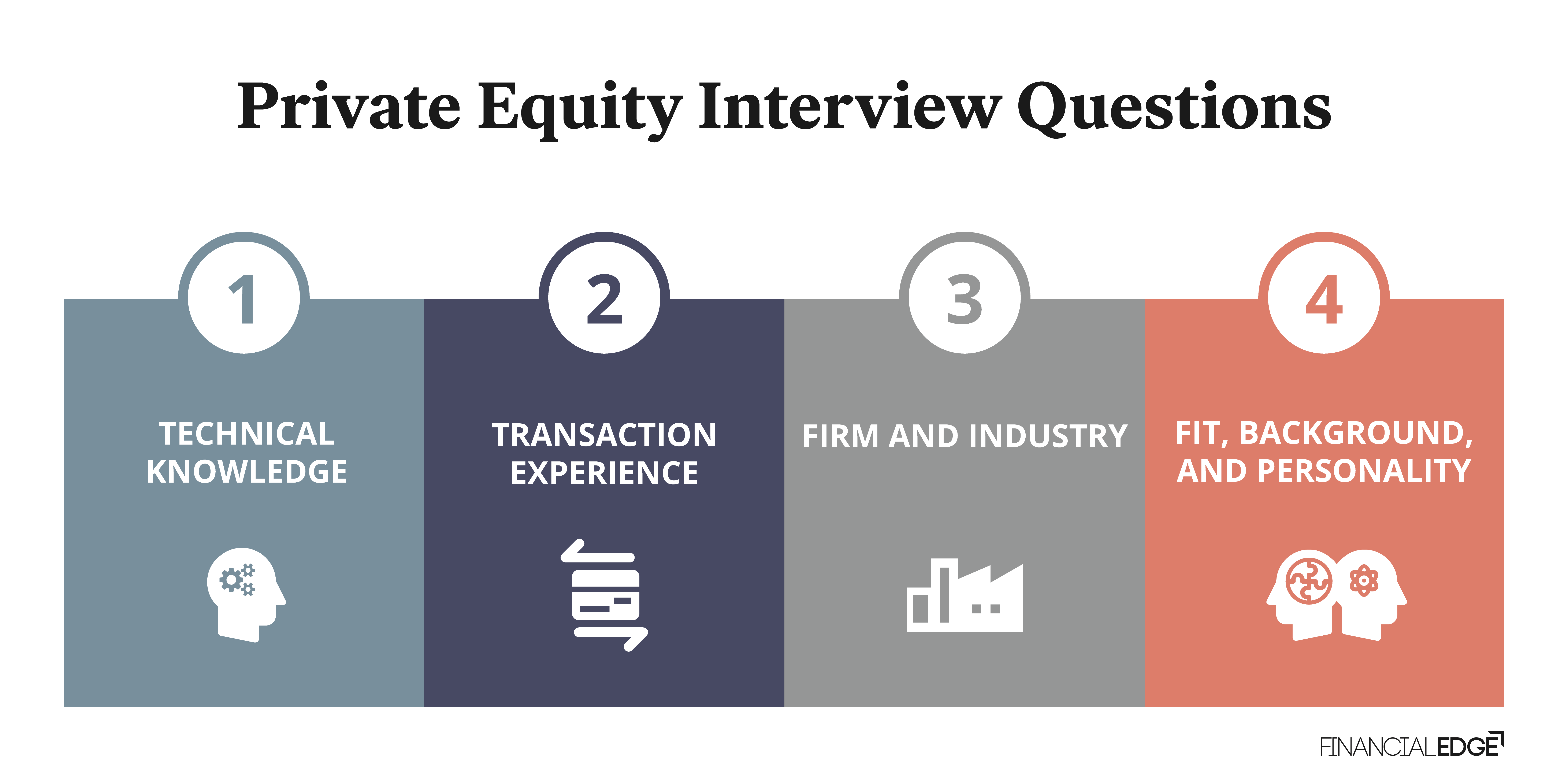 Private Equity Interview Questions

1
TECHNICAL KNOWLEDGE

2
TRANSACTION EXPERIENCE

3
FIRM AND INDUSTRY

4
FIT, BACKGROUND, AND PERSONALITY

FINANCIALEDGE